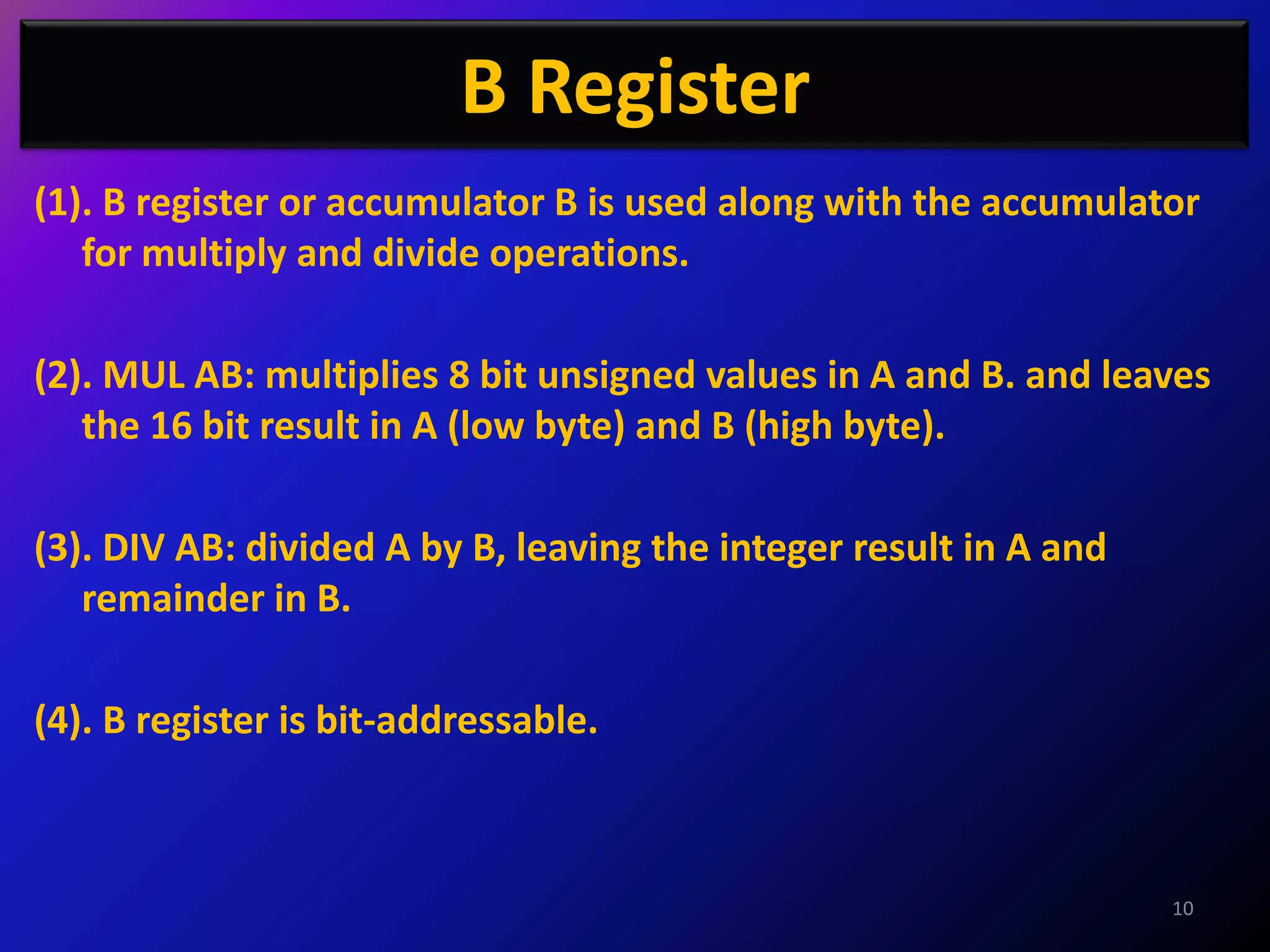 B Register

(1). B register or accumulator B is used along with the accumulator for multiply and divide operations.

(2). MUL AB: multiplies 8 bit unsigned values in A and B. and leaves the 16 bit result in A (low byte) and B (high byte).

(3). DIV AB: divided A by B, leaving the integer result in A and remainder in B.

(4). B register is bit-addressable.

10